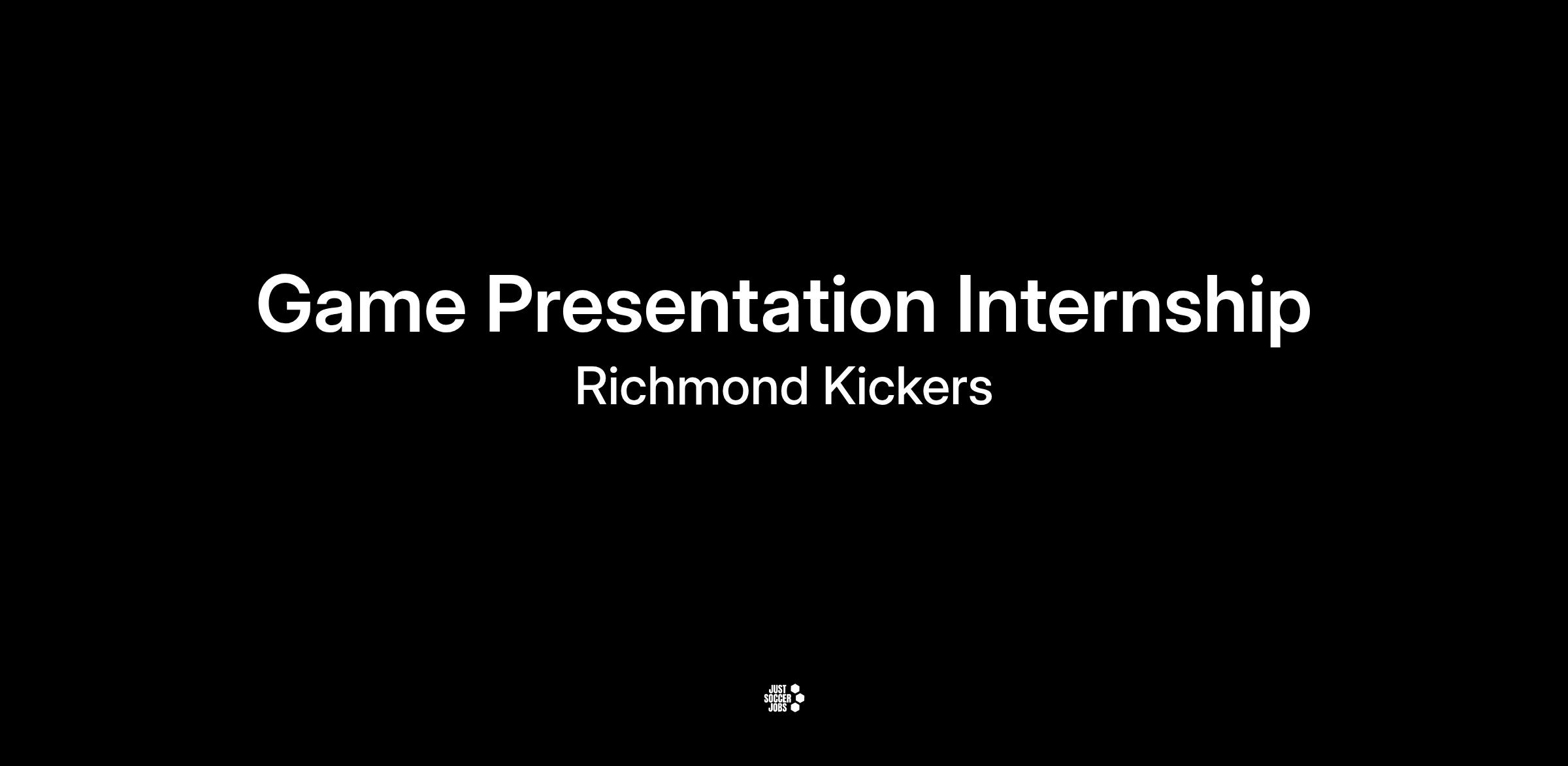 Game Presentation Internship
Richmond Kickers

JUST
SOCCER
JOBS